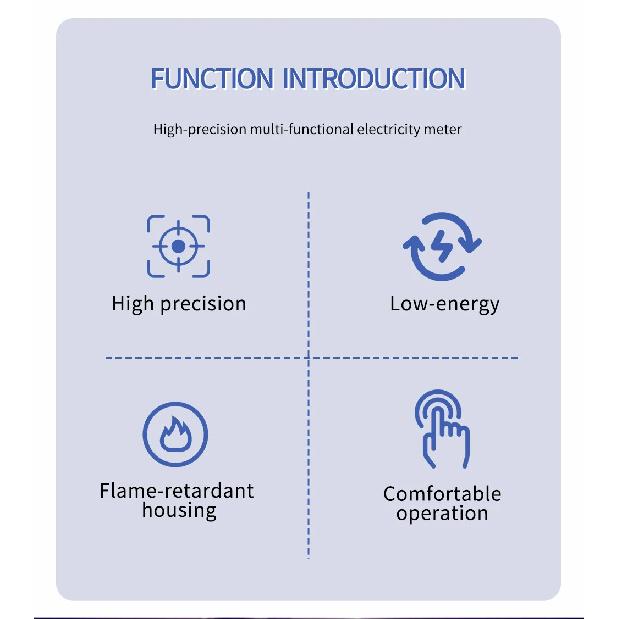 FUNCTION INTRODUCTION

High-precision multi-functional electricity meter

High precision

Low-energy

Flame-retardant housing

Comfortable operation